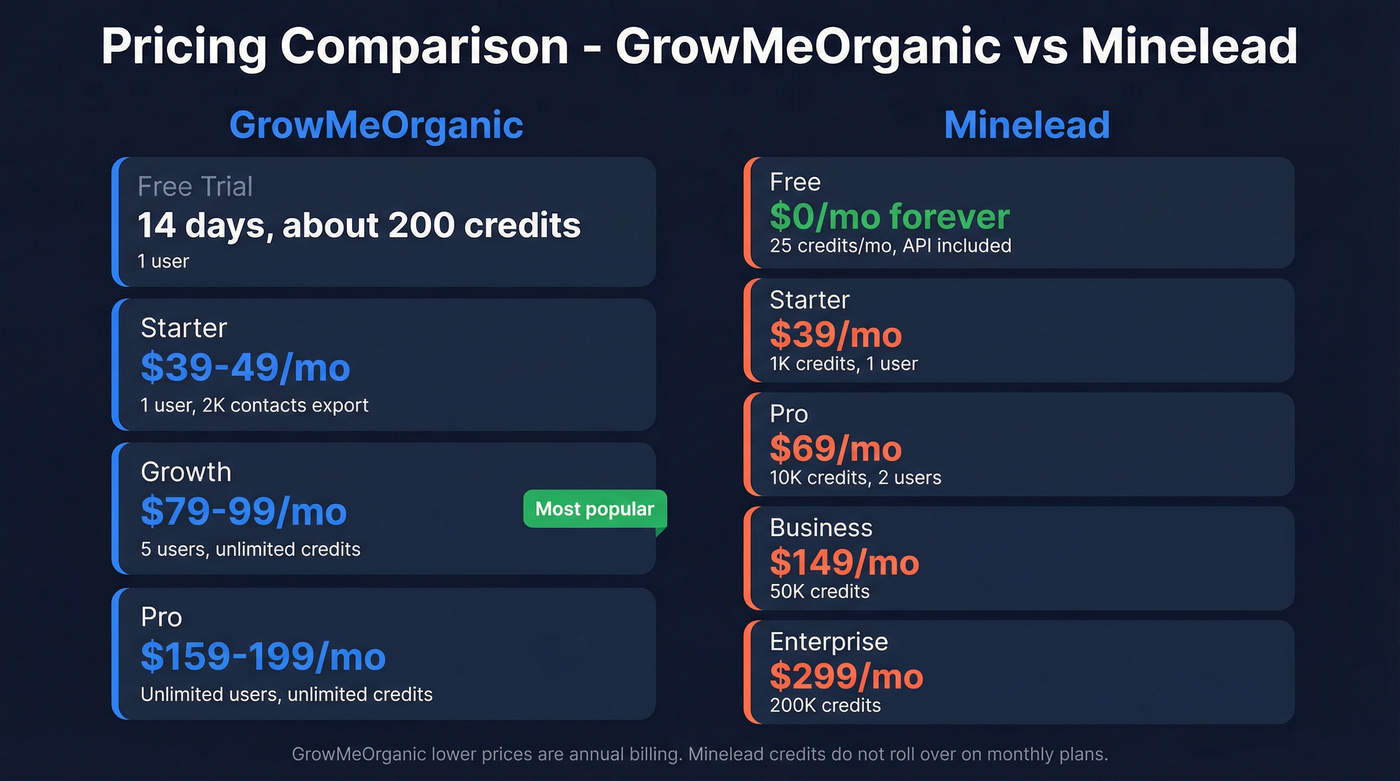 Pricing Comparison - GrowMeOrganic vs Minelead

GrowMeOrganic

Free Trial
14 days, about 200 credits
1 user

Starter
$39-49/mo
1 user, 2K contacts export

Growth
$79-99/mo
5 users, unlimited credits
Most popular

Pro
$159-199/mo
Unlimited users, unlimited credits

Minelead

Free
$0/mo forever
25 credits/mo, API included

Starter
$39/mo
1K credits, 1 user

Pro
$69/mo
10K credits, 2 users

Business
$149/mo
50K credits

Enterprise
$299/mo
200K credits

GrowMeOrganic lower prices are annual billing. Minelead credits do not roll over on monthly plans.